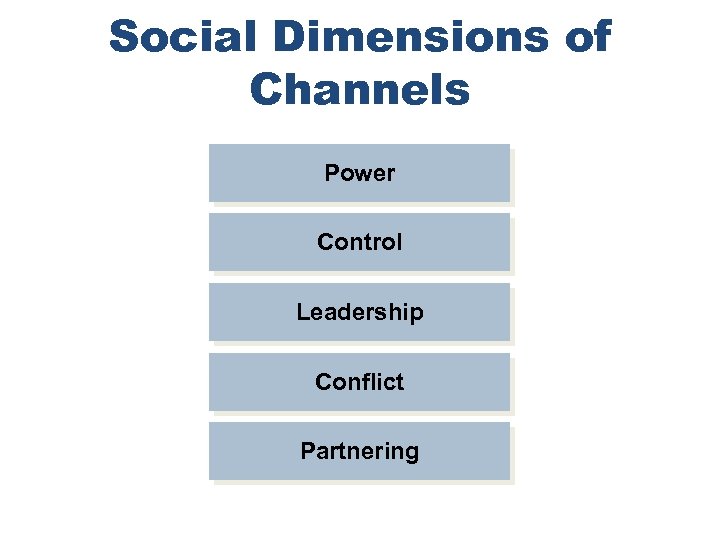 Social Dimensions of Channels

Power

Control

Leadership

Conflict

Partnering